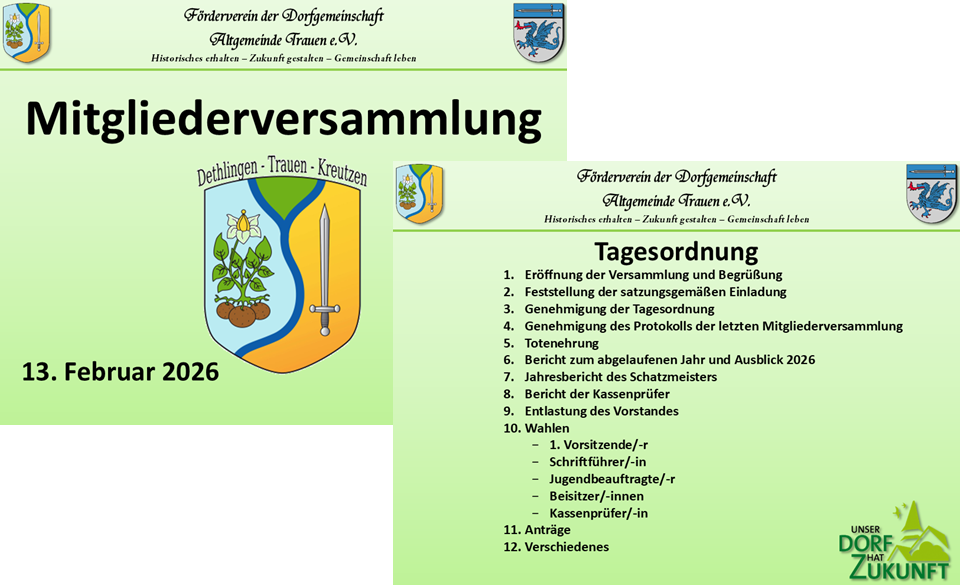 Förderverein der Dorfgemeinschaft
Altgemeinde Trauen e.V.
Historisches erhalten – Zukunft gestalten – Gemeinschaft leben

Mitgliederversammlung

Dethlingen - Trauen - Kreutzen

13. Februar 2026

Förderverein der Dorfgemeinschaft
Altgemeinde Trauen e.V.
Historisches erhalten – Zukunft gestalten – Gemeinschaft leben

Tagesordnung

1. Eröffnung der Versammlung und Begrüßung
2. Feststellung der satzungsgemäßen Einladung
3. Genehmigung der Tagesordnung
4. Genehmigung des Protokolls der letzten Mitgliederversammlung
5. Totenehrung
6. Bericht zum abgelaufenen Jahr und Ausblick 2026
7. Jahresbericht des Schatzmeisters
8. Bericht der Kassenprüfer
9. Entlastung des Vorstandes
10. Wahlen
– 1. Vorsitzende/-r
– Schriftführer/-in
– Jugendbeauftragte/-r
– Beisitzer/-innen
– Kassenprüfer/-in
11. Anträge
12. Verschiedenes

UNSER DORF HAT ZUKUNFT